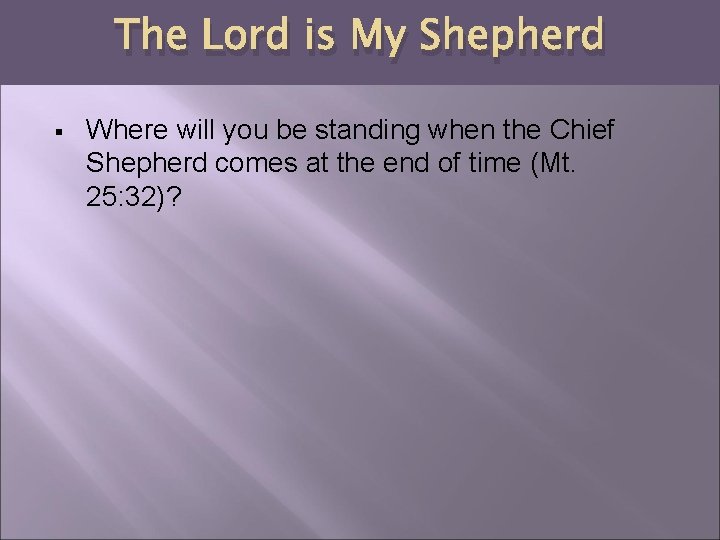 The Lord is My Shepherd

▪ Where will you be standing when the Chief Shepherd comes at the end of time (Mt. 25:32)?